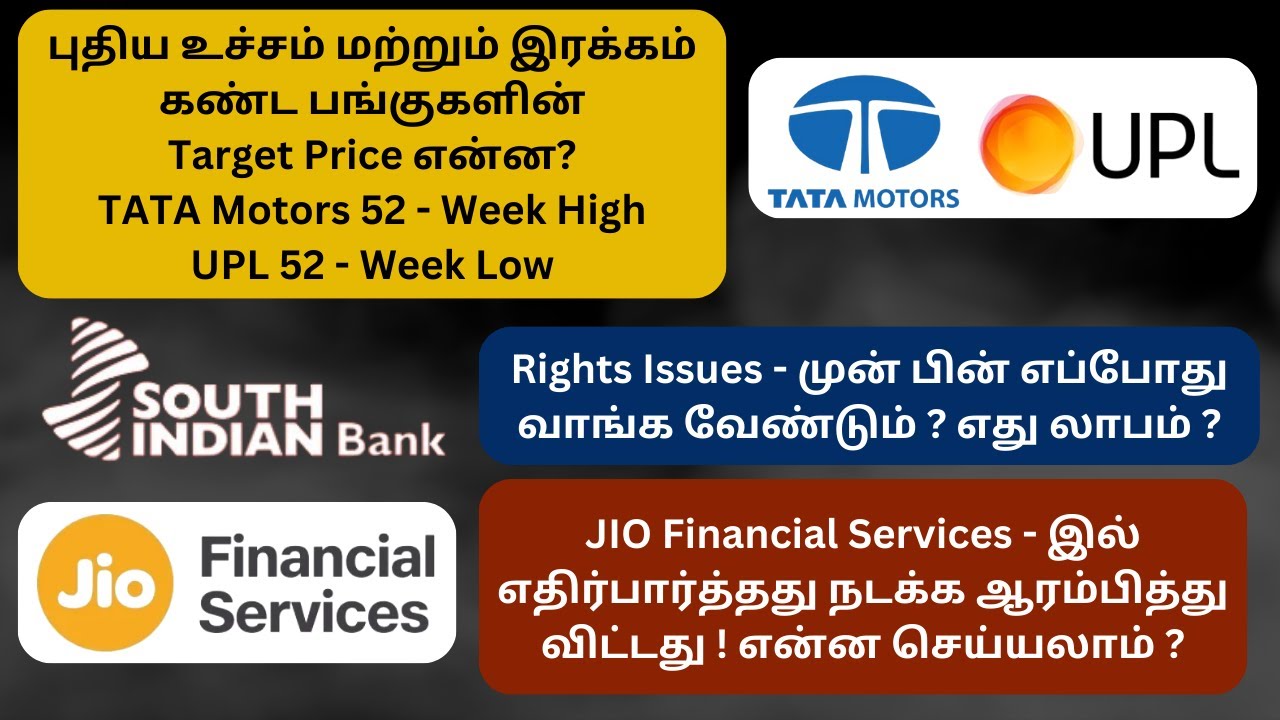 புதிய உச்சம் மற்றும் இரக்கம் கண்ட பங்குகளின் Target Price என்ன? TATA Motors 52 - Week High UPL 52 - Week Low

TATA MOTORS

UPL

SOUTH INDIAN Bank

Rights Issues - முன் பின் எப்போது வாங்க வேண்டும் ? எது லாபம் ?

Jio Financial Services

JIO Financial Services - இல் எதிர்பார்த்தது நடக்க ஆரம்பித்து விட்டது ! என்ன செய்யலாம் ?